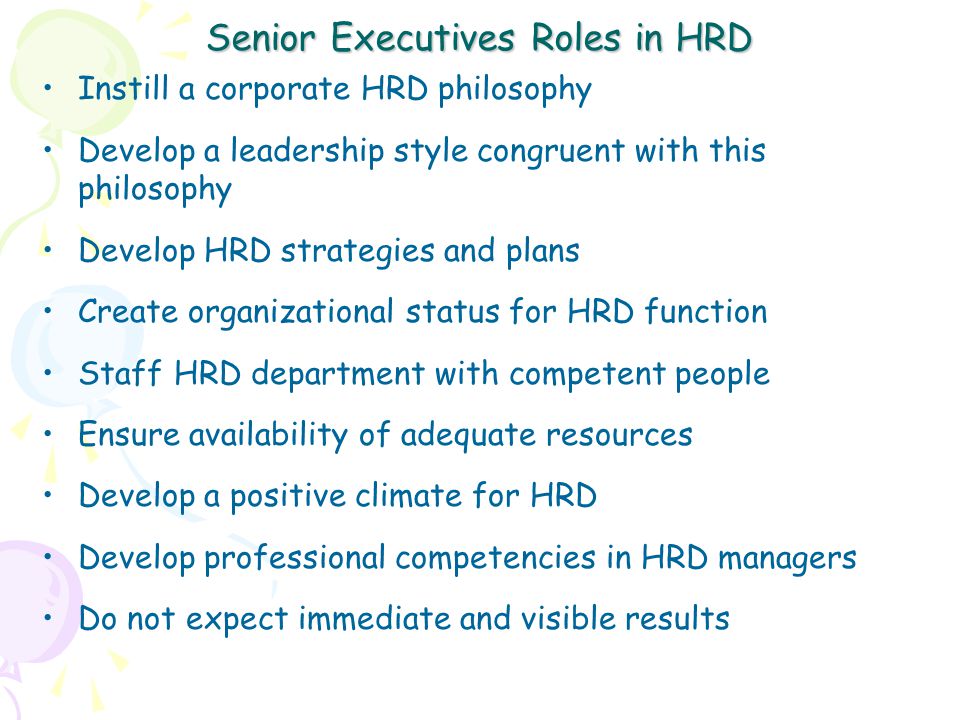 Senior Executives Roles in HRD

• Instill a corporate HRD philosophy

• Develop a leadership style congruent with this philosophy

• Develop HRD strategies and plans

• Create organizational status for HRD function

• Staff HRD department with competent people

• Ensure availability of adequate resources

• Develop a positive climate for HRD

• Develop professional competencies in HRD managers

• Do not expect immediate and visible results